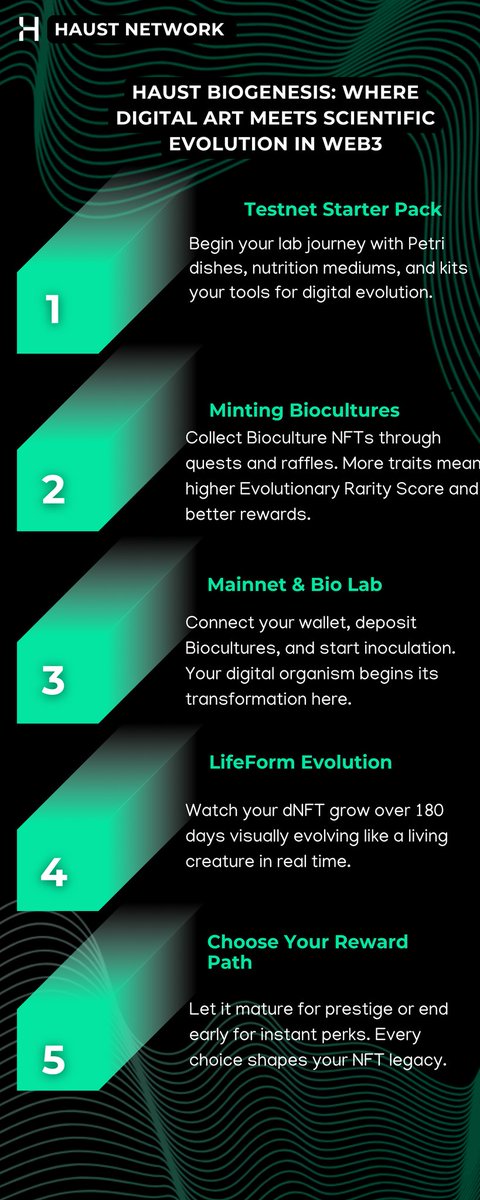 HAUST NETWORK

HAUST BIOGENESIS: WHERE DIGITAL ART MEETS SCIENTIFIC EVOLUTION IN WEB3

1

Testnet Starter Pack

Begin your lab journey with Petri dishes, nutrition mediums, and kits your tools for digital evolution.

2

Minting Biocultures

Collect Bioculture NFTs through quests and raffles. More traits mean higher Evolutionary Rarity Score and better rewards.

3

Mainnet & Bio Lab

Connect your wallet, deposit Biocultures, and start inoculation. Your digital organism begins its transformation here.

4

LifeForm Evolution

Watch your dNFT grow over 180 days visually evolving like a living creature in real time.

5

Choose Your Reward Path

Let it mature for prestige or end early for instant perks. Every choice shapes your NFT legacy.